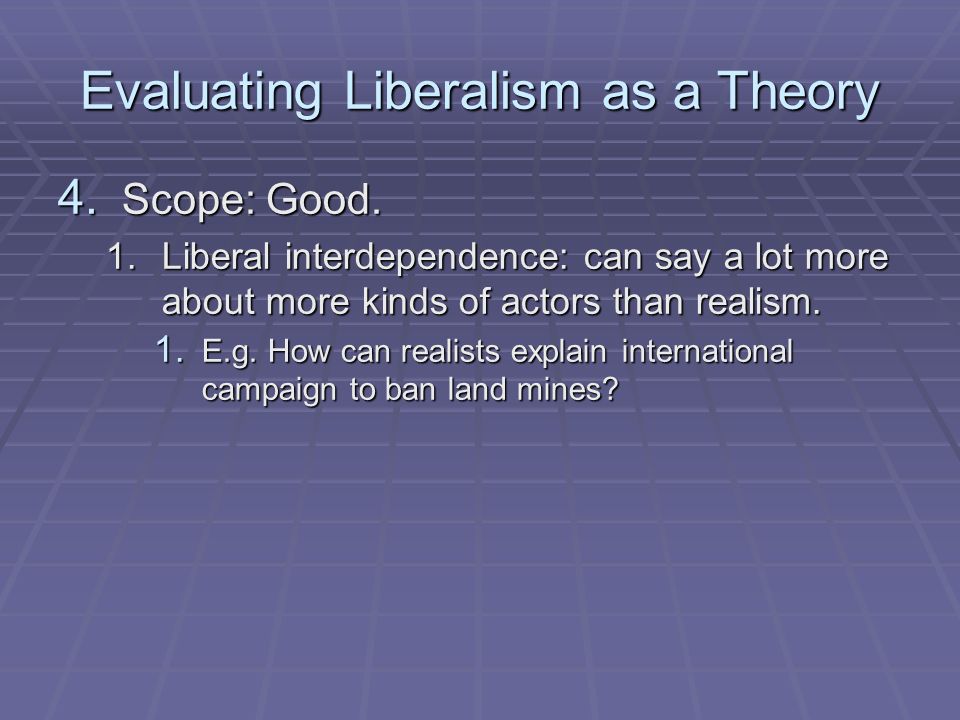 Evaluating Liberalism as a Theory

4. Scope: Good.

1. Liberal interdependence: can say a lot more about more kinds of actors than realism.

1. E.g. How can realists explain international campaign to ban land mines?